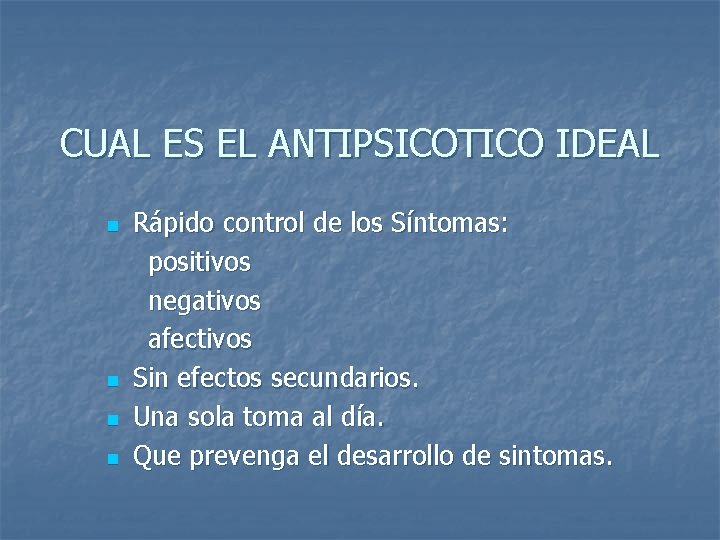 CUAL ES EL ANTIPSICOTICO IDEAL

- Rápido control de los Síntomas:
  positivos
  negativos
  afectivos
- Sin efectos secundarios.
- Una sola toma al día.
- Que prevenga el desarrollo de sintomas.